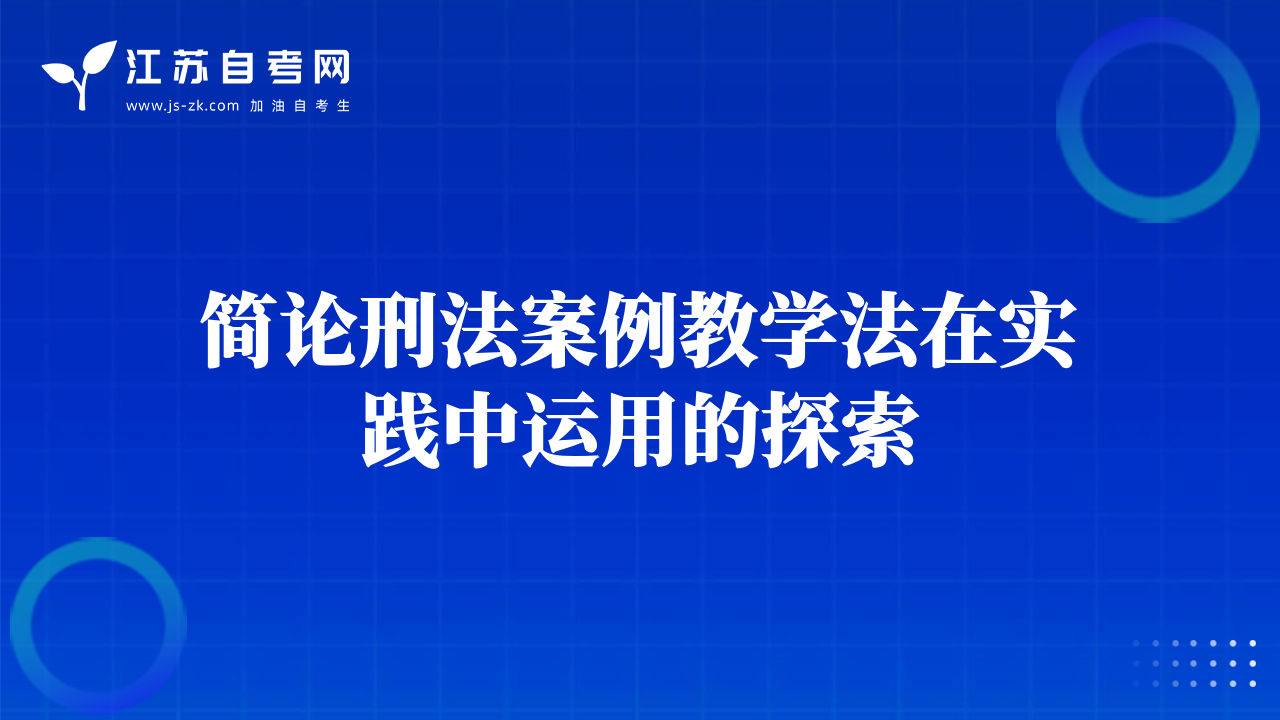 江苏自考网
www.js-zk.com 加油自考生

简论刑法案例教学法在实践中运用的探索